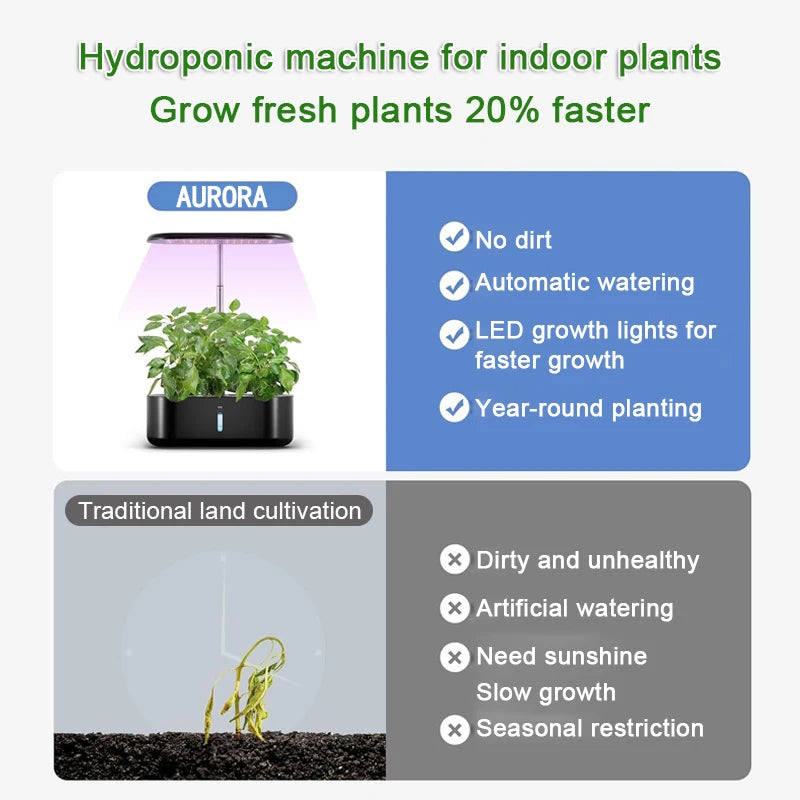 Hydroponic machine for indoor plants
Grow fresh plants 20% faster

AURORA

No dirt
Automatic watering
LED growth lights for faster growth
Year-round planting

Traditional land cultivation

Dirty and unhealthy
Artificial watering
Need sunshine
Slow growth
Seasonal restriction